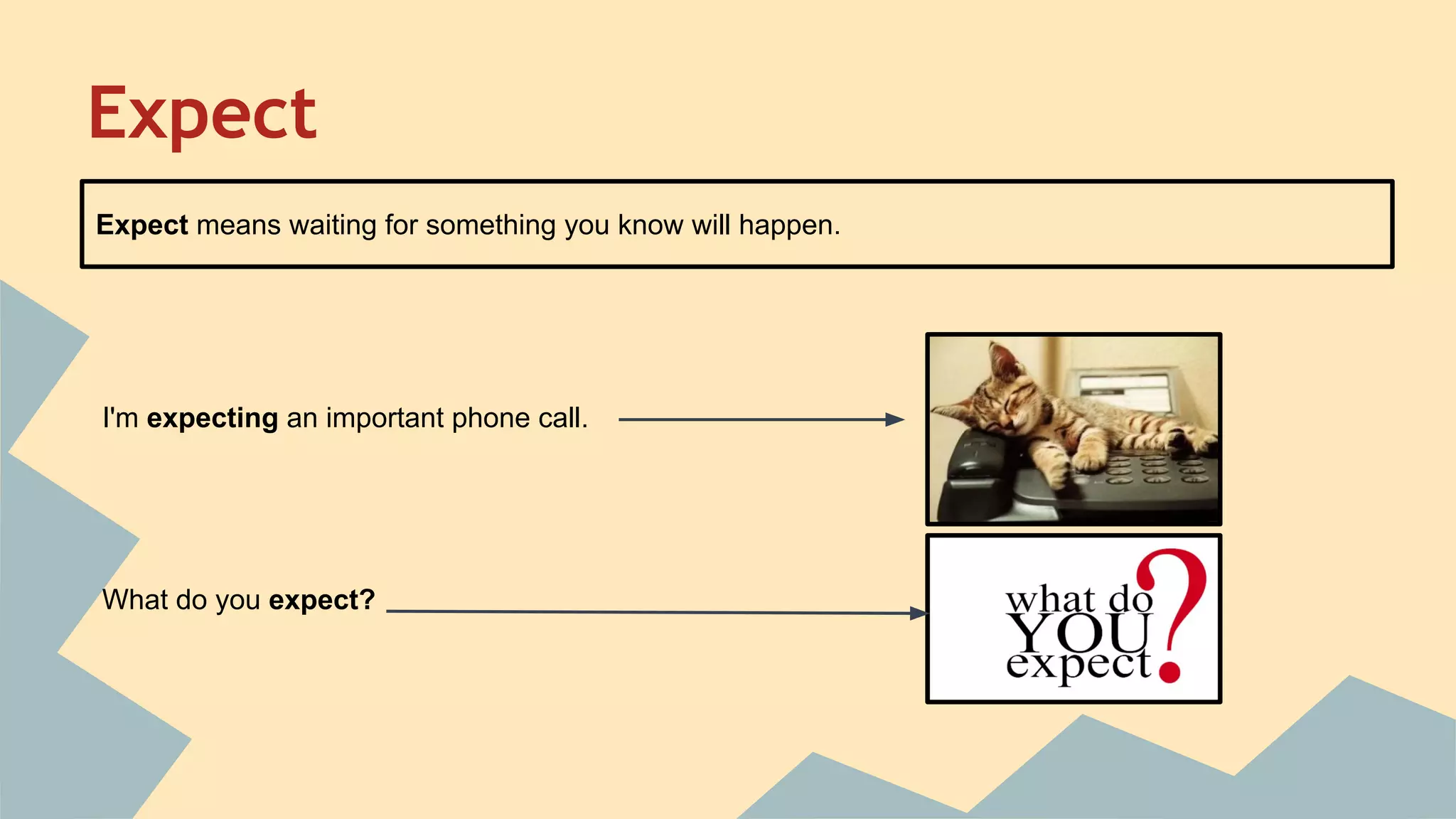 Expect

Expect means waiting for something you know will happen.

I'm expecting an important phone call.

What do you expect?

what do YOU expect?